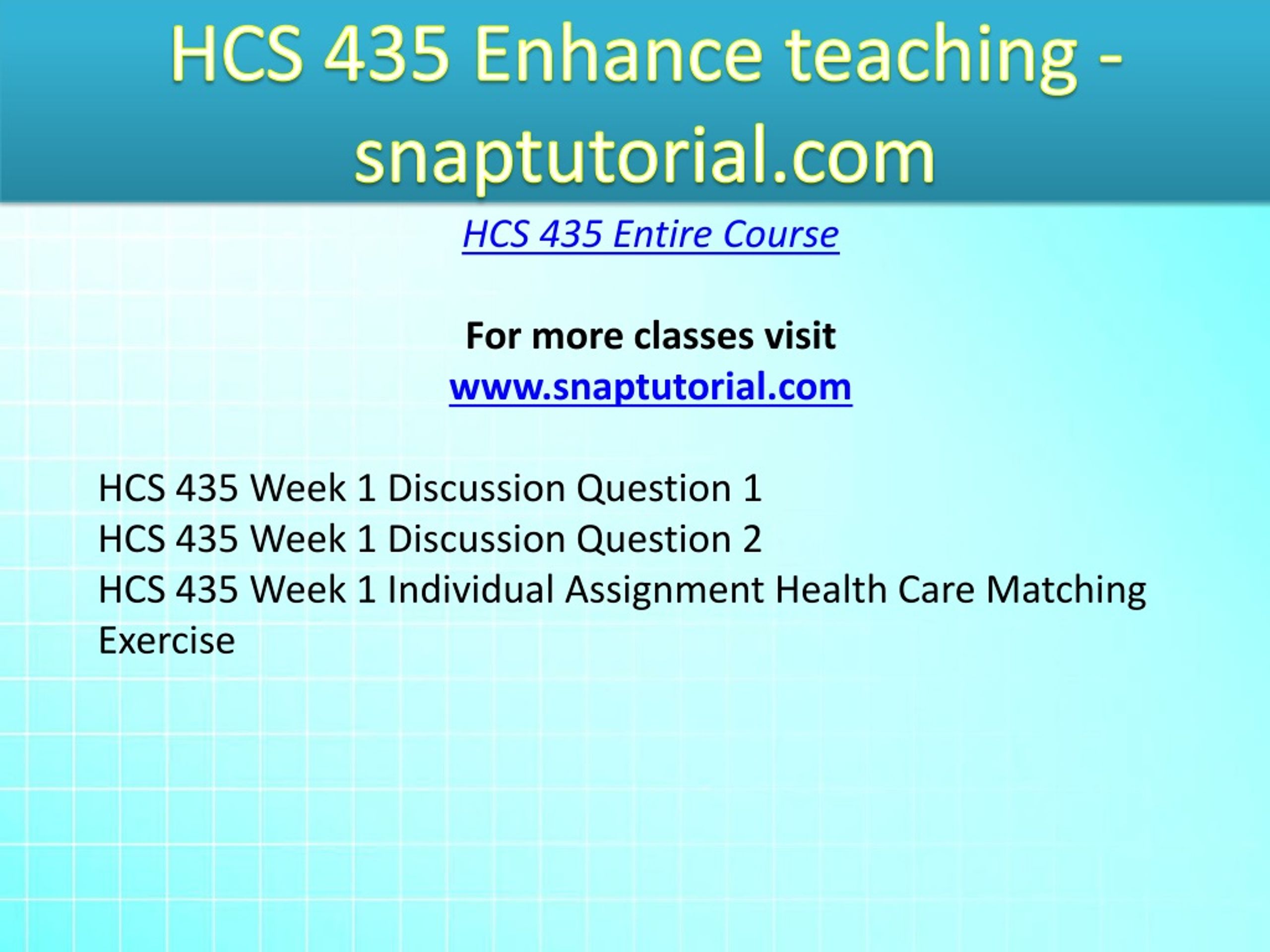 HCS 435 Enhance teaching - snaptutorial.com

HCS 435 Entire Course

For more classes visit
www.snaptutorial.com

HCS 435 Week 1 Discussion Question 1
HCS 435 Week 1 Discussion Question 2
HCS 435 Week 1 Individual Assignment Health Care Matching Exercise